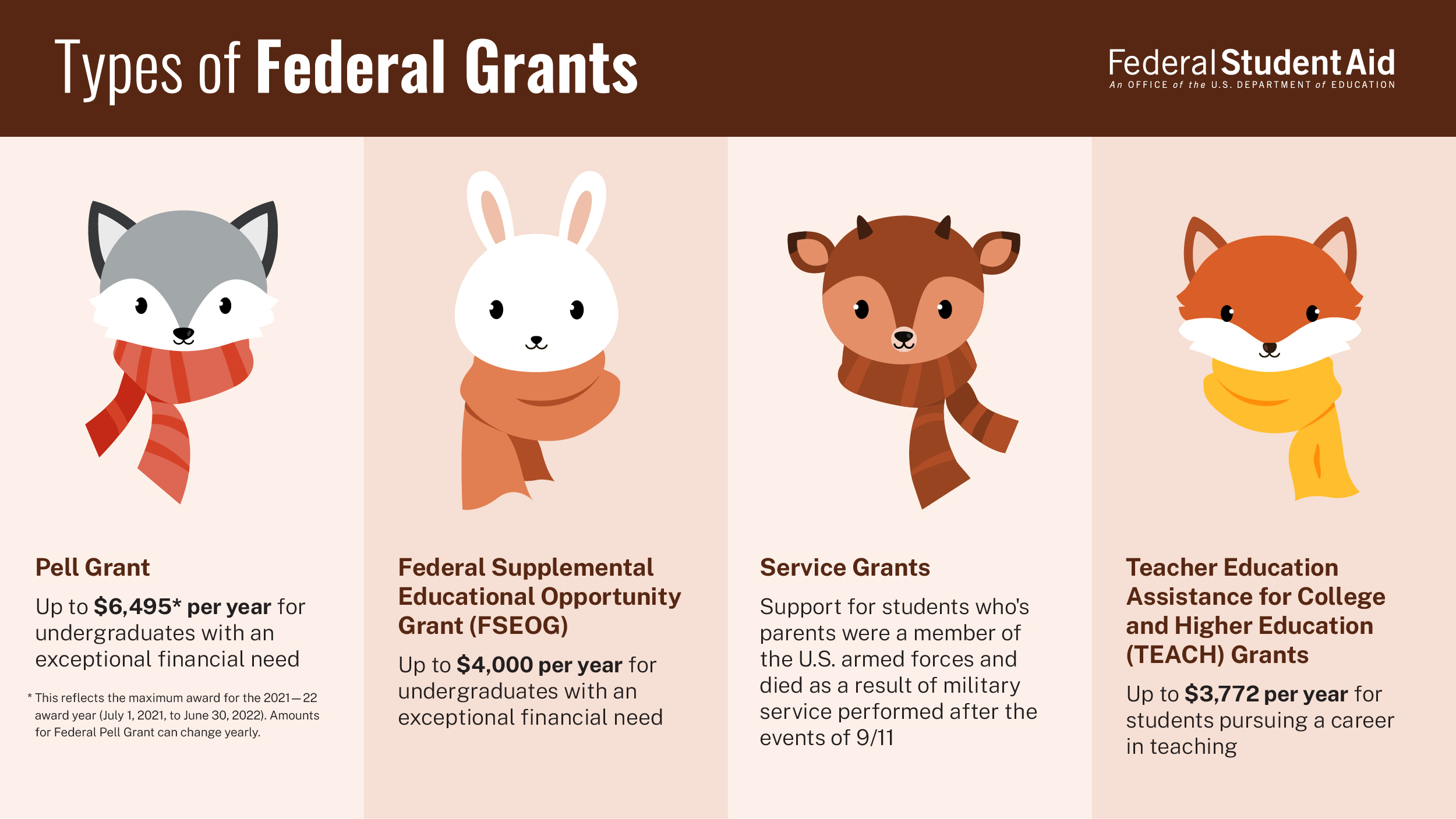 Types of Federal Grants

Federal Student Aid
An OFFICE of the U.S. DEPARTMENT of EDUCATION

Pell Grant

Up to $6,495* per year for undergraduates with an exceptional financial need

* This reflects the maximum award for the 2021—22 award year (July 1, 2021, to June 30, 2022). Amounts for Federal Pell Grant can change yearly.

Federal Supplemental Educational Opportunity Grant (FSEOG)

Up to $4,000 per year for undergraduates with an exceptional financial need

Service Grants

Support for students who's parents were a member of the U.S. armed forces and died as a result of military service performed after the events of 9/11

Teacher Education Assistance for College and Higher Education (TEACH) Grants

Up to $3,772 per year for students pursuing a career in teaching